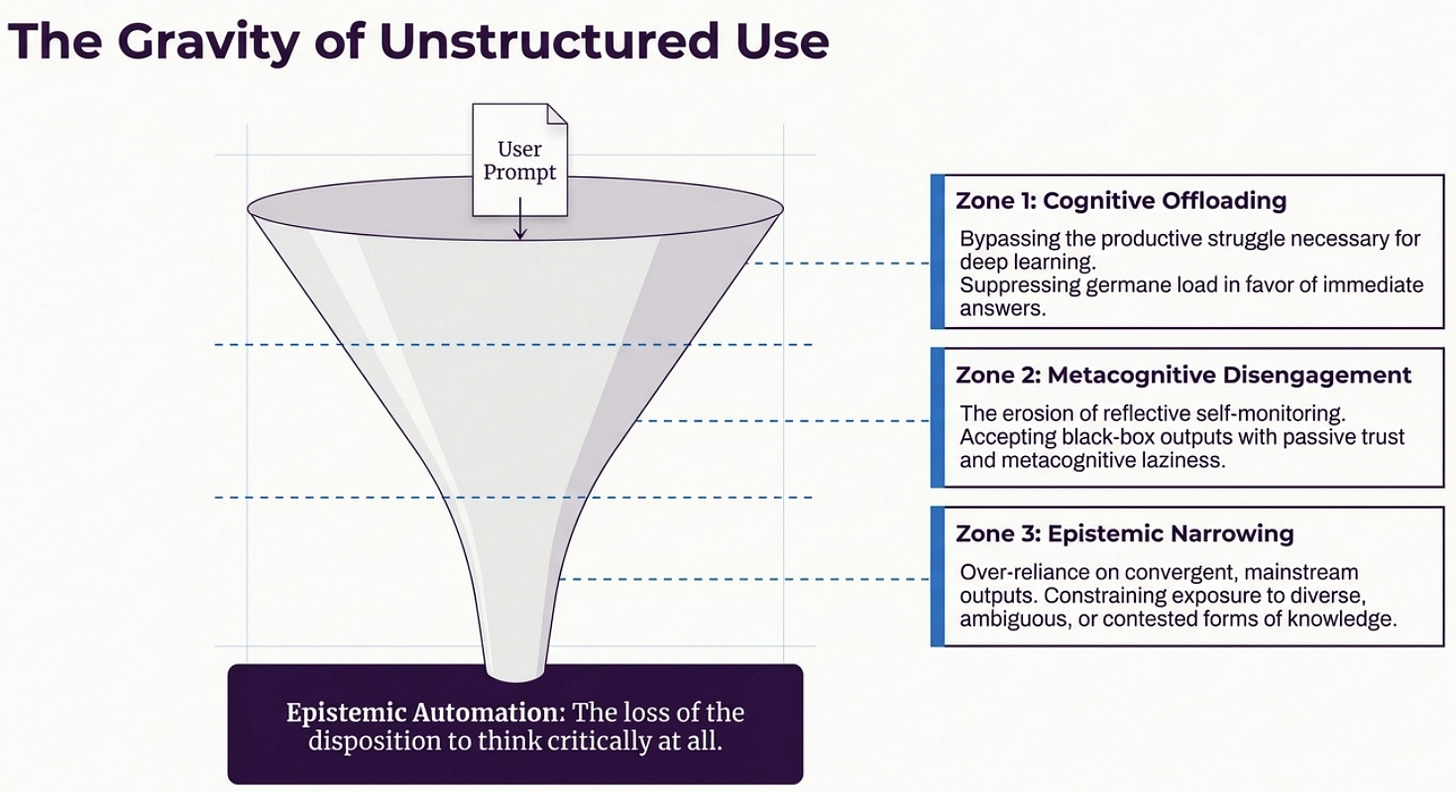 The Gravity of Unstructured Use

User Prompt

Zone 1: Cognitive Offloading

Bypassing the productive struggle necessary for deep learning.
Suppressing germane load in favor of immediate answers.

Zone 2: Metacognitive Disengagement

The erosion of reflective self-monitoring.
Accepting black-box outputs with passive trust and metacognitive laziness.

Zone 3: Epistemic Narrowing

Over-reliance on convergent, mainstream outputs. Constraining exposure to diverse, ambiguous, or contested forms of knowledge.

Epistemic Automation: The loss of the disposition to think critically at all.